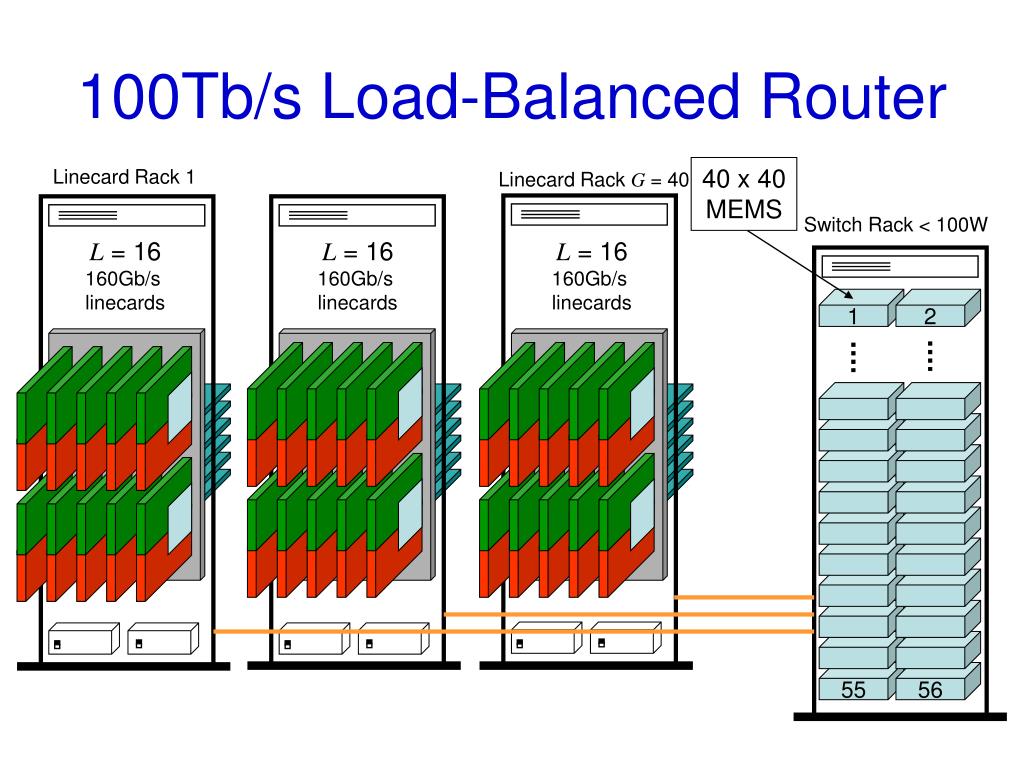 100Tb/s Load-Balanced Router

Linecard Rack 1

$L$ = 16
160Gb/s
linecards

$L$ = 16
160Gb/s
linecards

Linecard Rack $G$ = 40

$L$ = 16
160Gb/s
linecards

40 x 40
MEMS

Switch Rack < 100W

1
2
55
56